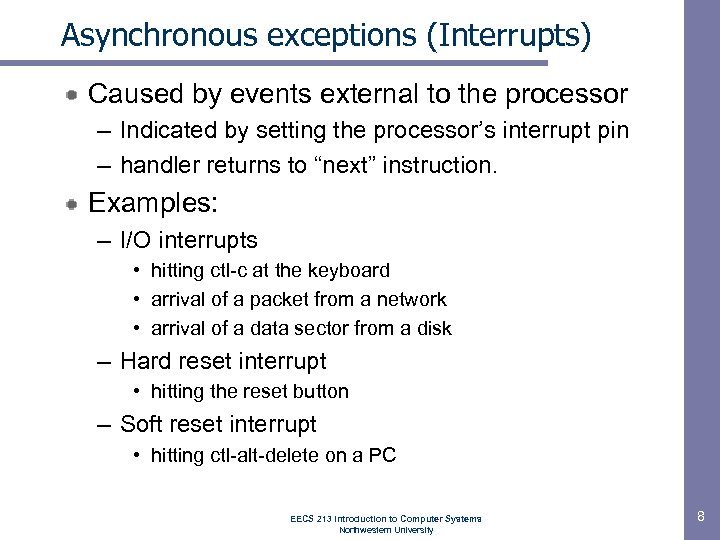 Asynchronous exceptions (Interrupts)

Caused by events external to the processor
– Indicated by setting the processor's interrupt pin
– handler returns to "next" instruction.

Examples:
– I/O interrupts
• hitting ctl-c at the keyboard
• arrival of a packet from a network
• arrival of a data sector from a disk
– Hard reset interrupt
• hitting the reset button
– Soft reset interrupt
• hitting ctl-alt-delete on a PC

EECS 213 Introduction to Computer Systems
Northwestern University

8